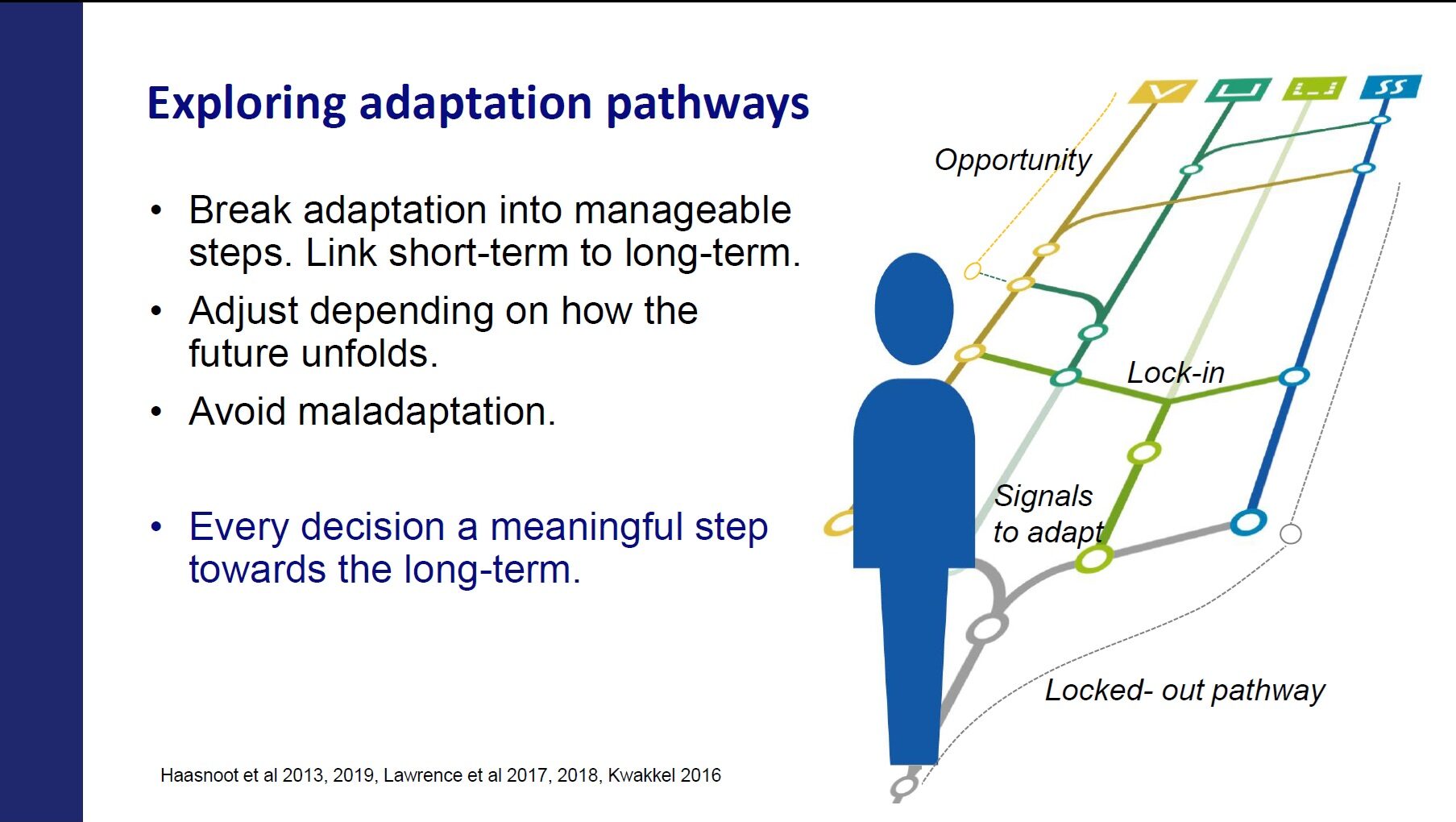 Exploring adaptation pathways

• Break adaptation into manageable steps. Link short-term to long-term.
• Adjust depending on how the future unfolds.
• Avoid maladaptation.

• Every decision a meaningful step towards the long-term.

Haasnoot et al 2013, 2019, Lawrence et al 2017, 2018, Kwakkel 2016

Opportunity

Lock-in

Signals to adapt

Locked- out pathway